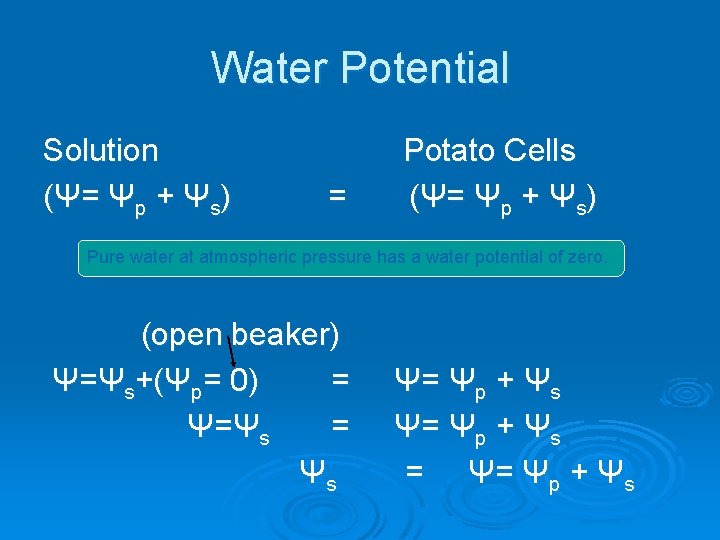 Water Potential

Solution Potato Cells

$(\Psi = \Psi_p + \Psi_s)$ = $(\Psi = \Psi_p + \Psi_s)$

Pure water at atmospheric pressure has a water potential of zero.

(open beaker)

$\Psi = \Psi_s + (\Psi_p = 0)$ = $\Psi = \Psi_p + \Psi_s$

$\Psi = \Psi_s$ = $\Psi = \Psi_p + \Psi_s$

$\Psi_s$ = $\Psi = \Psi_p + \Psi_s$